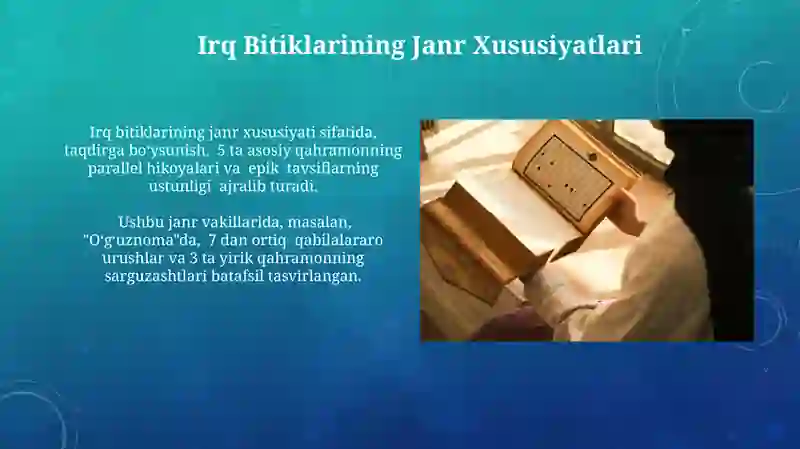 Irq Bitiklarining Janr Xususiyatlari

Irq bitiklarining janr xususiyati sifatida, taqdirga bo'ysunish, 5 ta asosiy qahramonning parallel hikoyalari va epik tavsiflarning ustunligi ajralib turadi.

Ushbu janr vakillarida, masalan, "O'g'uznoma"da, 7 dan ortiq qabilalararo urushlar va 3 ta yirik qahramonning sarguzashtlari batafsil tasvirlangan.